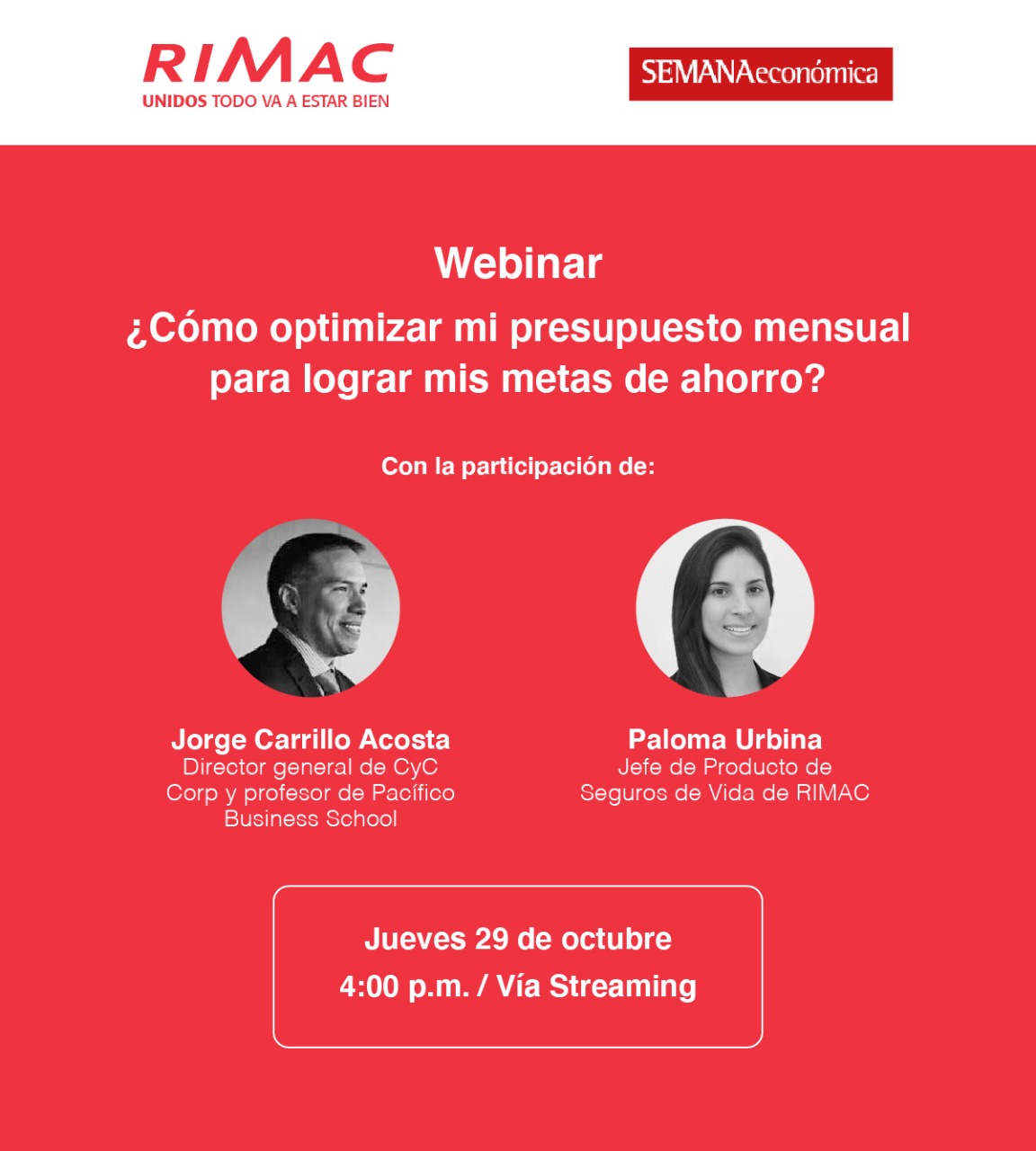 RIMAC
UNIDOS TODO VA A ESTAR BIEN

SEMANAeconómica

Webinar

¿Cómo optimizar mi presupuesto mensual para lograr mis metas de ahorro?

Con la participación de:

Jorge Carrillo Acosta
Director general de CyC Corp y profesor de Pacífico Business School

Paloma Urbina
Jefe de Producto de Seguros de Vida de RIMAC

Jueves 29 de octubre
4:00 p.m. / Vía Streaming